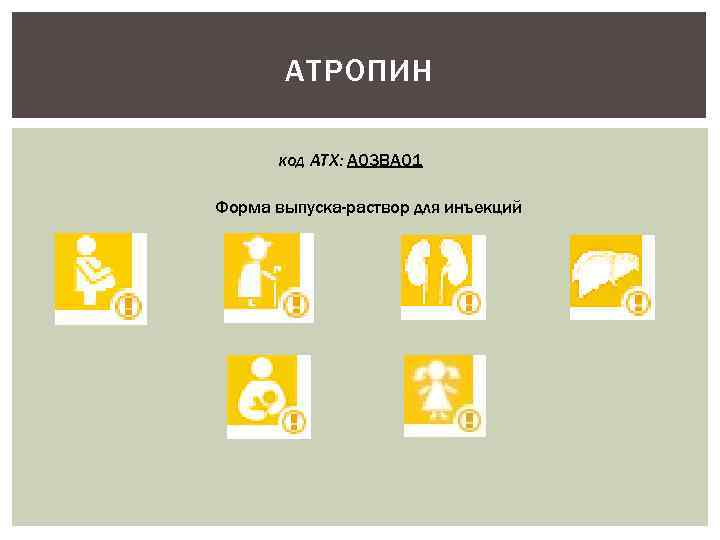 АТРОПИН

код АТХ: A03BA01

Форма выпуска-раствор для инъекций